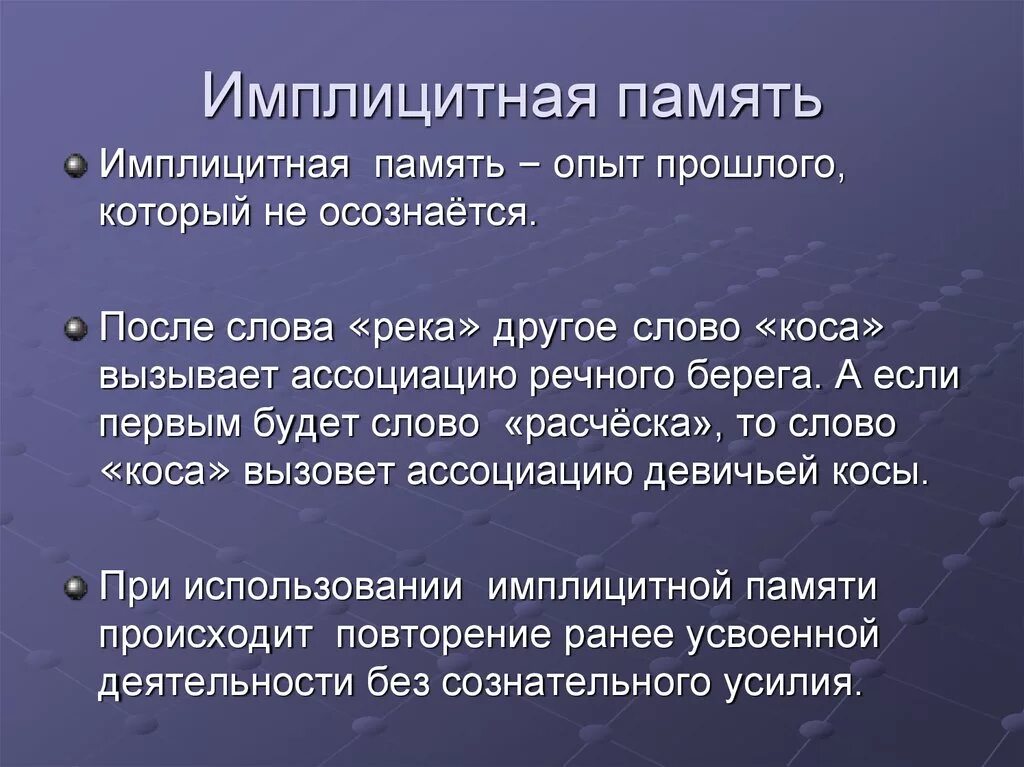 Имплицитная память

Имплицитная память − опыт прошлого, который не осознаётся.

После слова «река» другое слово «коса» вызывает ассоциацию речного берега. А если первым будет слово «расчёска», то слово «коса» вызовет ассоциацию девичьей косы.

При использовании имплицитной памяти происходит повторение ранее усвоенной деятельности без сознательного усилия.